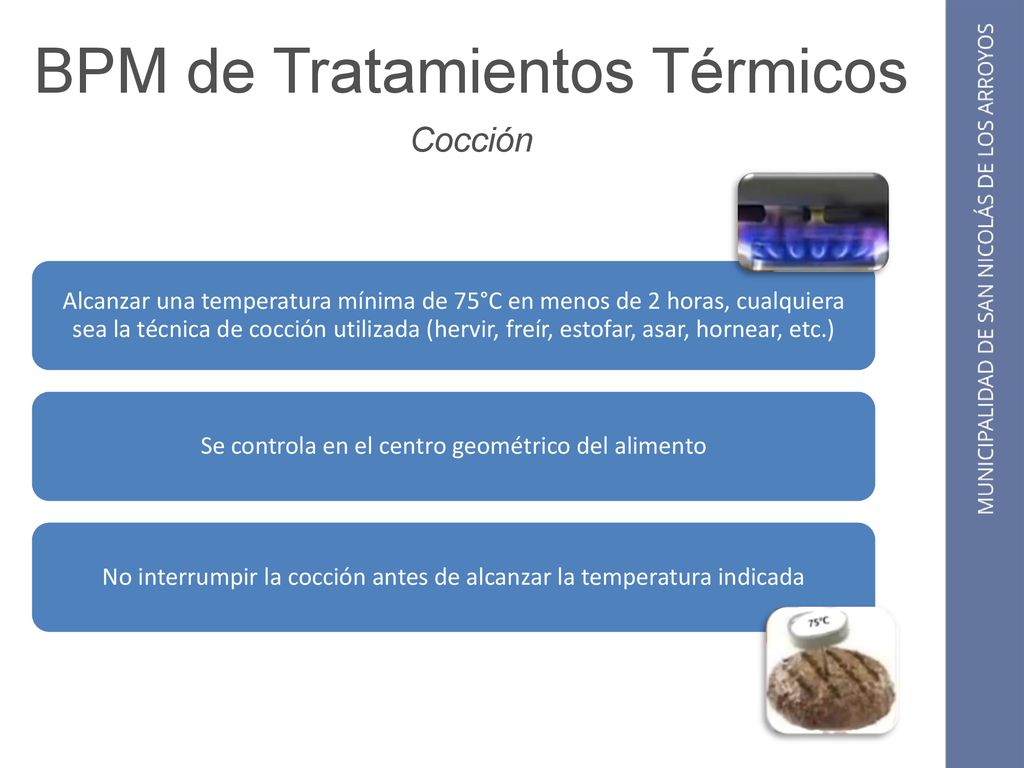 BPM de Tratamientos Térmicos

Cocción

Alcanzar una temperatura mínima de 75°C en menos de 2 horas, cualquiera sea la técnica de cocción utilizada (hervir, freír, estofar, asar, hornear, etc.)

Se controla en el centro geométrico del alimento

No interrumpir la cocción antes de alcanzar la temperatura indicada

75°C

MUNICIPALIDAD DE SAN NICOLÁS DE LOS ARROYOS